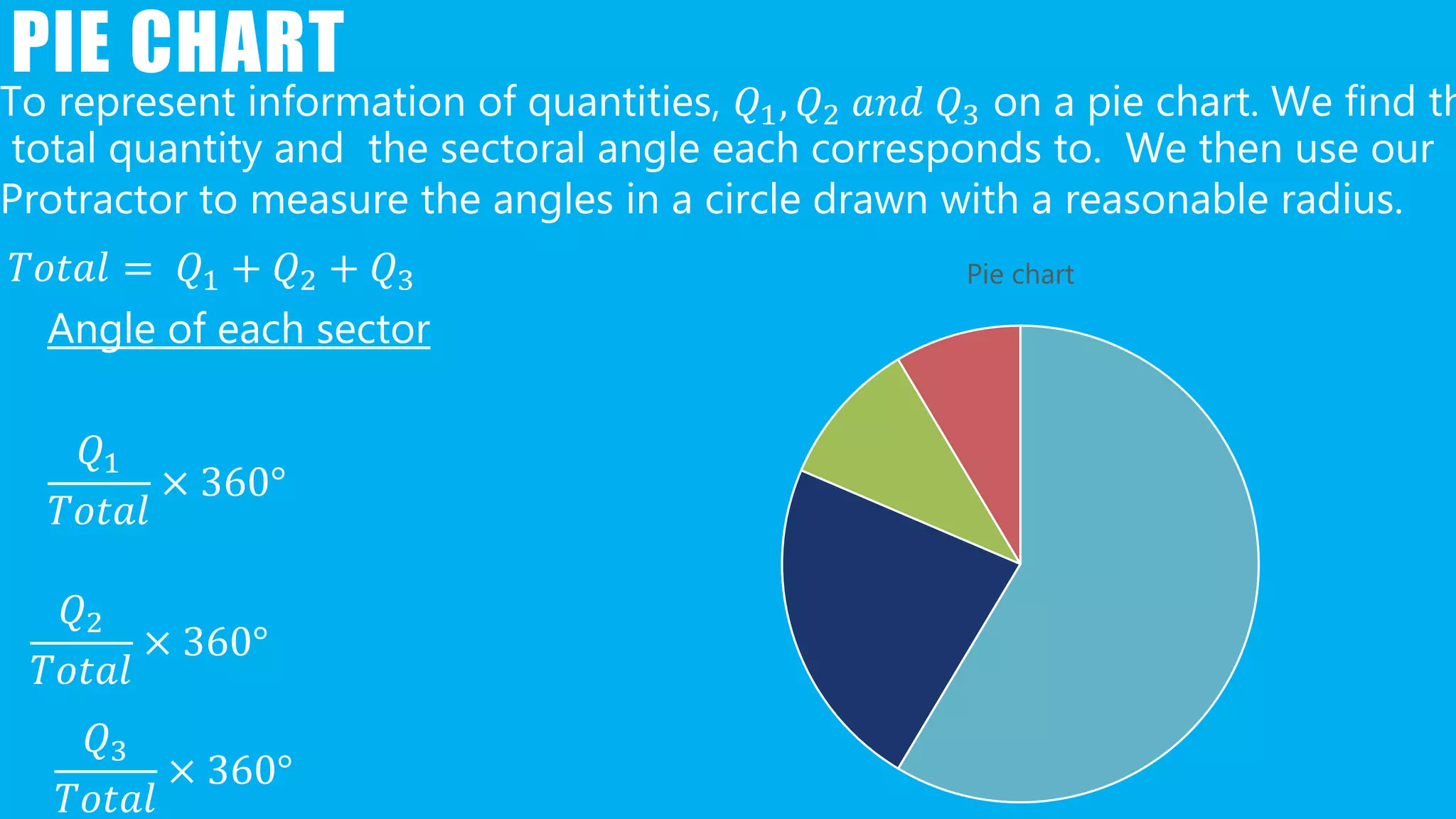 PIE CHART

To represent information of quantities, $Q_1, Q_2$ $and$ $Q_3$ on a pie chart. We find th total quantity and the sectoral angle each corresponds to. We then use our Protractor to measure the angles in a circle drawn with a reasonable radius.

$Total = Q_1 + Q_2 + Q_3$

Angle of each sector

$\frac{Q_1}{Total} \times 360°$

$\frac{Q_2}{Total} \times 360°$

$\frac{Q_3}{Total} \times 360°$

Pie chart